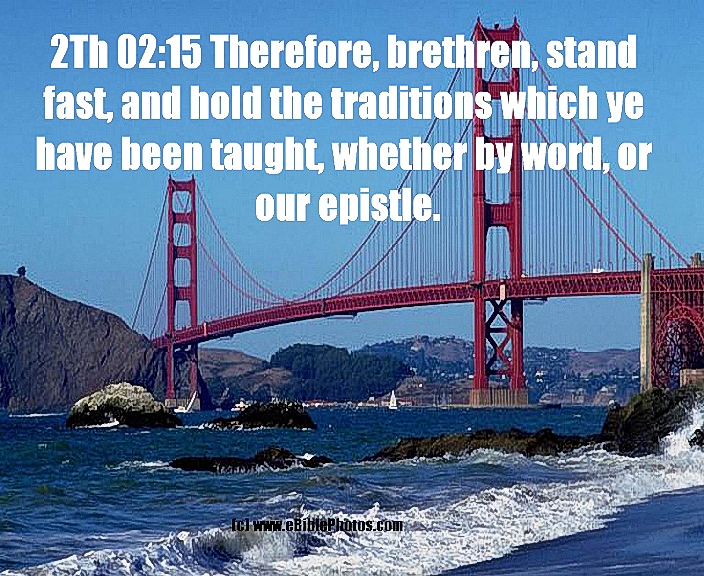 2Th 02:15 Therefore, brethren, stand fast, and hold the traditions which ye have been taught, whether by word, or our epistle.

(c) www.eBiblePhotos.com